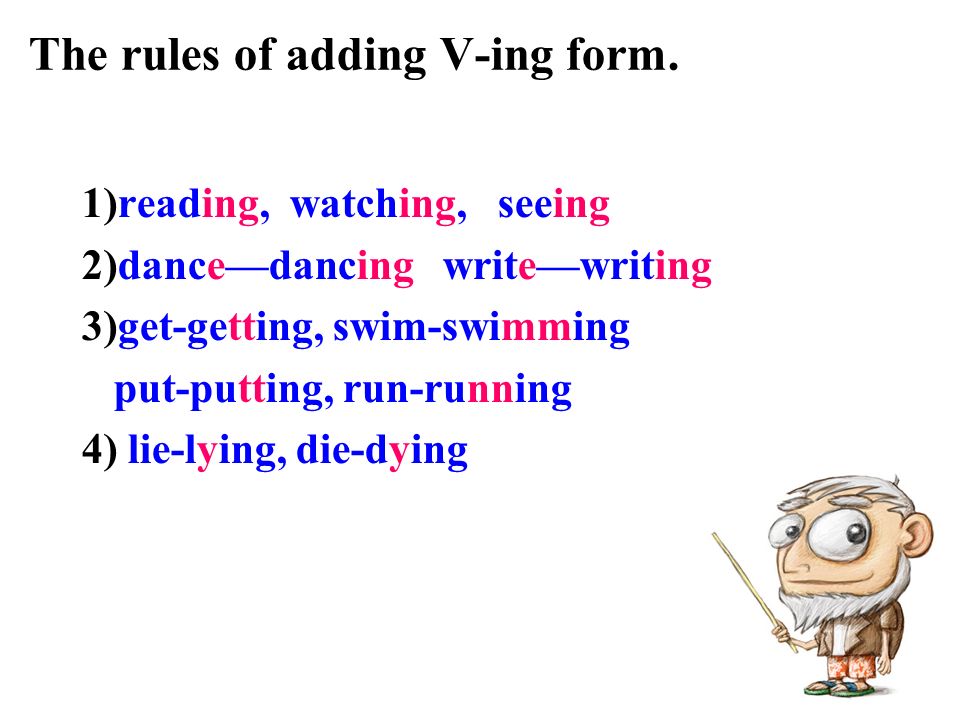 The rules of adding V-ing form.

1)reading, watching, seeing

2)dance—dancing write—writing

3)get-getting, swim-swimming

put-putting, run-running

4) lie-lying, die-dying